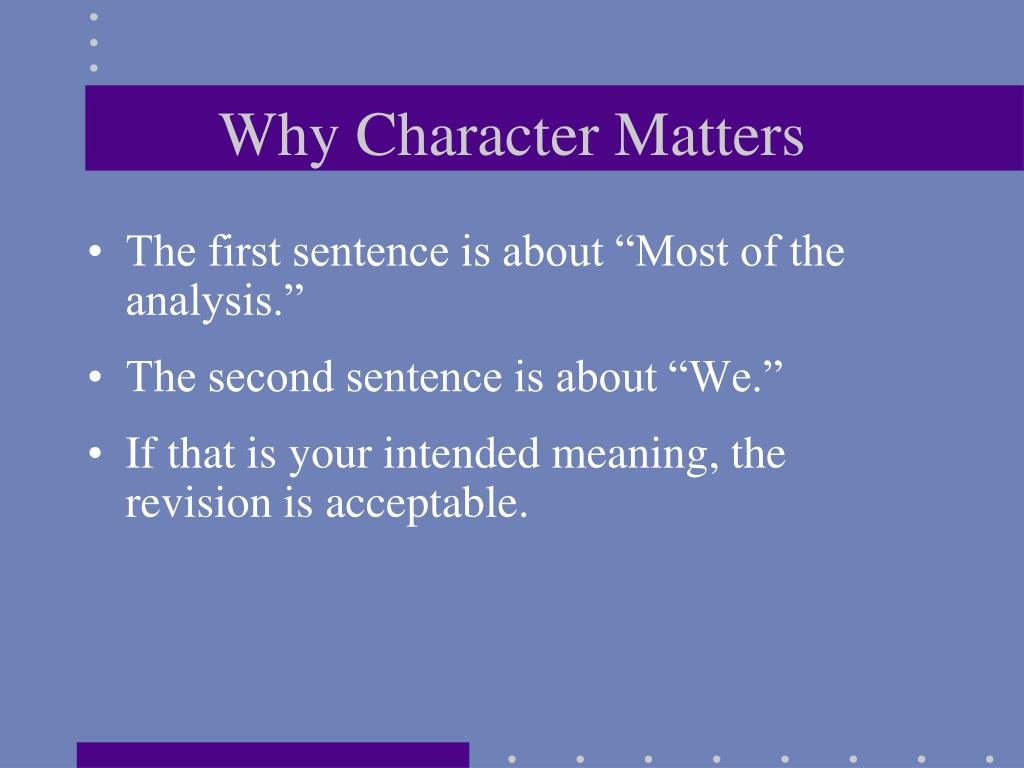 Why Character Matters

• The first sentence is about “Most of the analysis.”

• The second sentence is about “We.”

• If that is your intended meaning, the revision is acceptable.